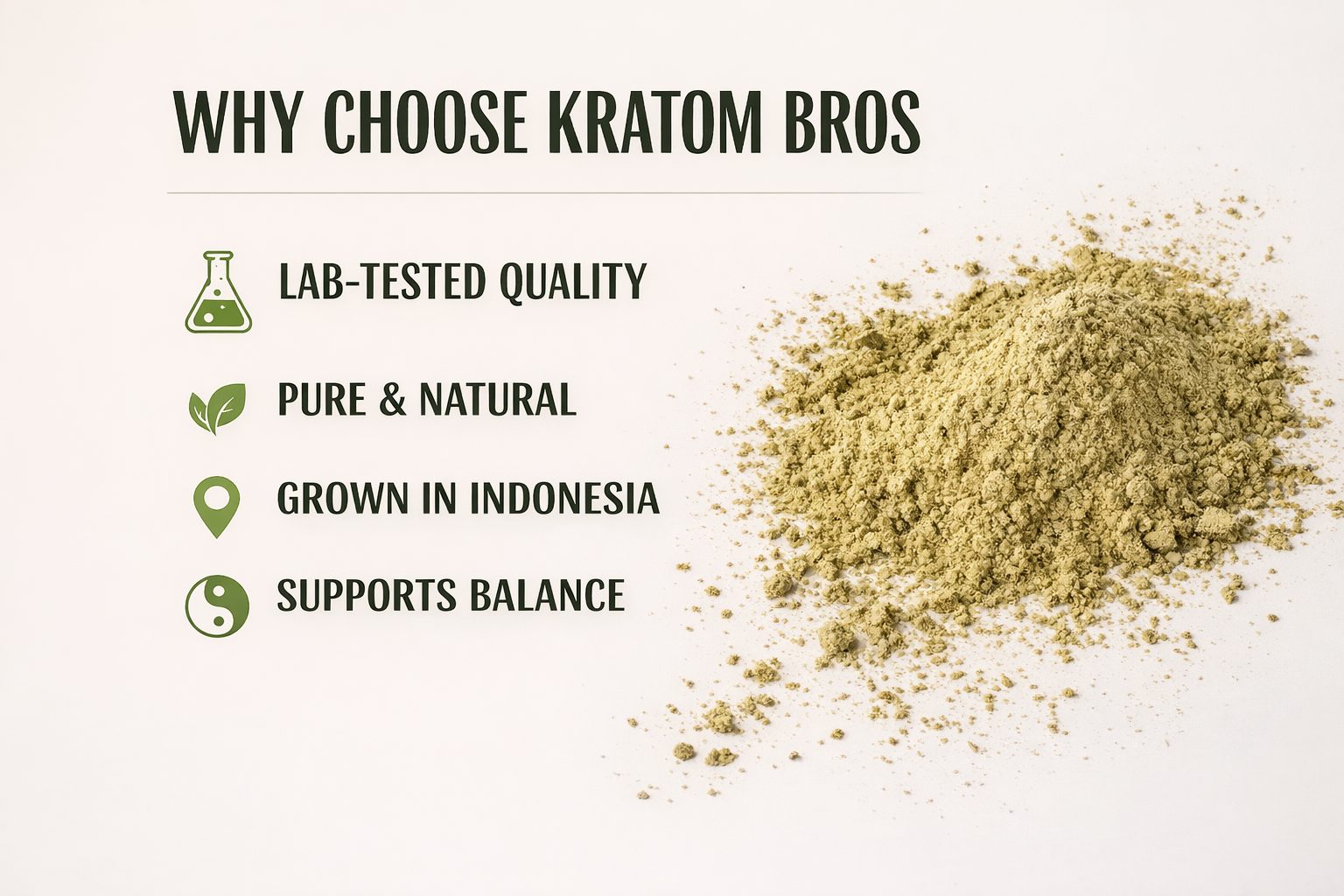 WHY CHOOSE KRATOM BROS

LAB-TESTED QUALITY

PURE & NATURAL

GROWN IN INDONESIA

SUPPORTS BALANCE